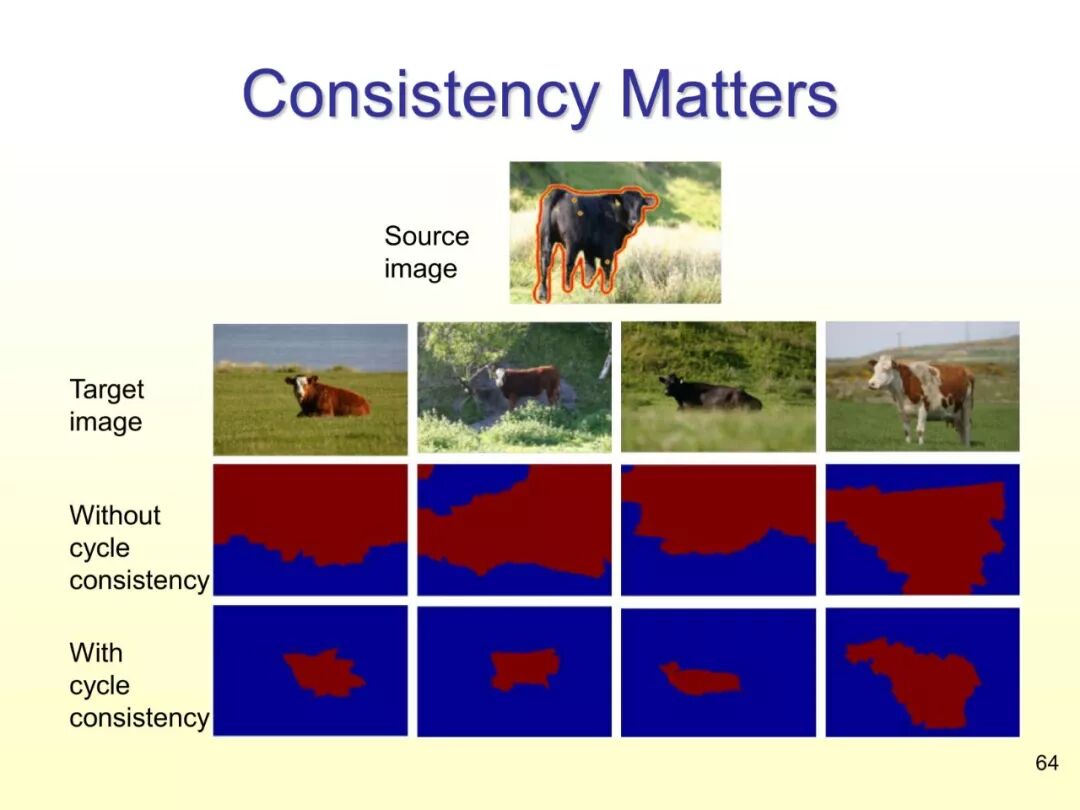 Consistency Matters

Source image

Target image

Without cycle consistency

With cycle consistency

64